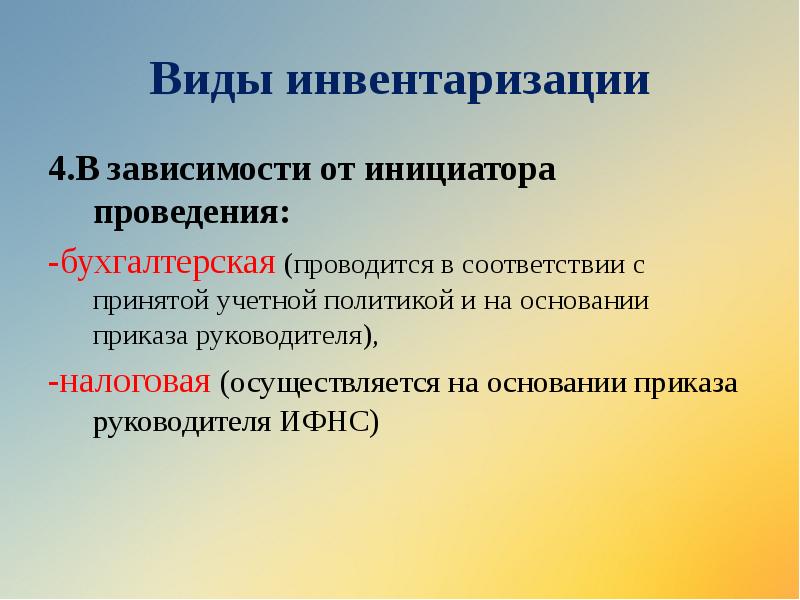 Виды инвентаризации

4.В зависимости от инициатора проведения:

-бухгалтерская (проводится в соответствии с принятой учетной политикой и на основании приказа руководителя),

-налоговая (осуществляется на основании приказа руководителя ИФНС)